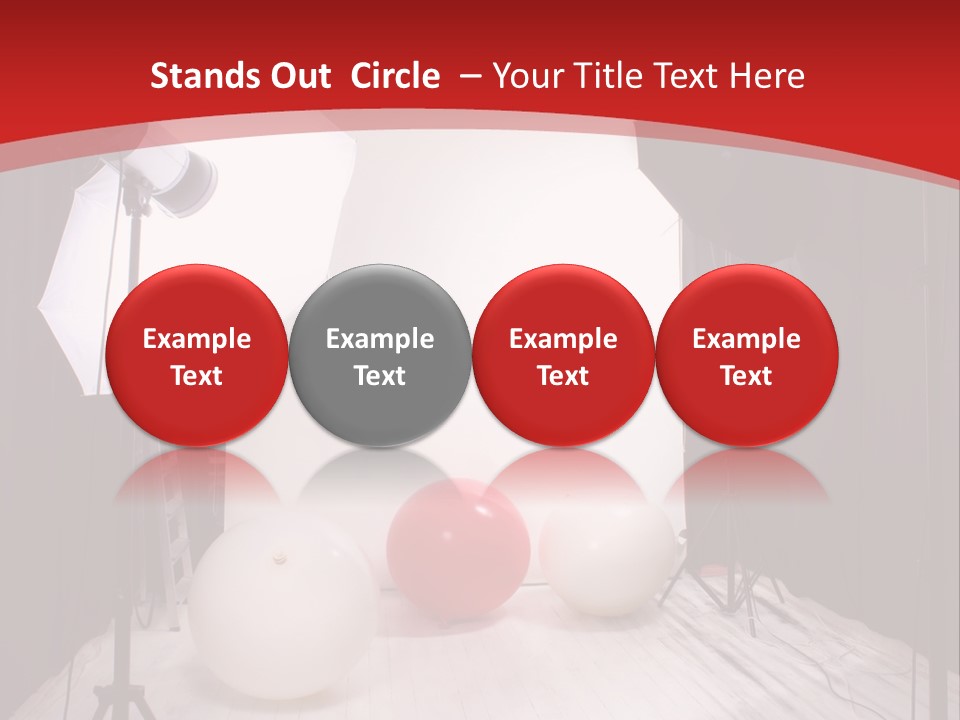 Stands Out Circle – Your Title Text Here

Example Text

Example Text

Example Text

Example Text